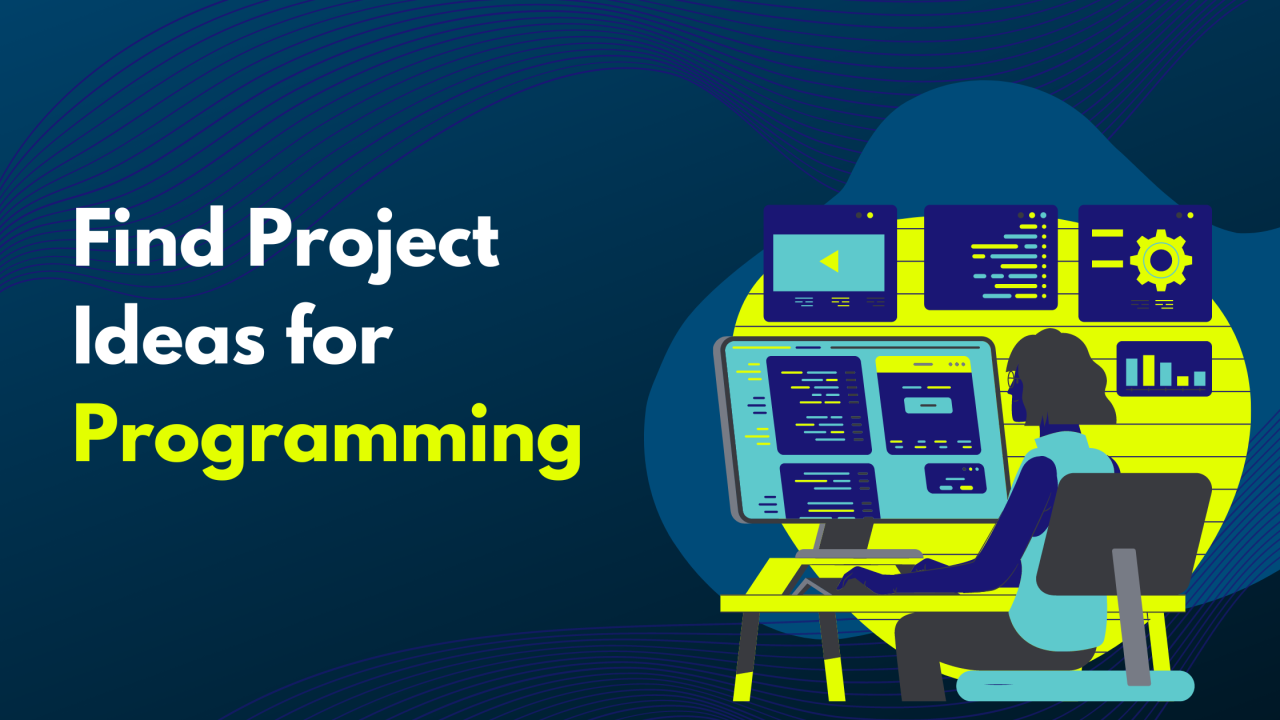 Find Project Ideas for Programming